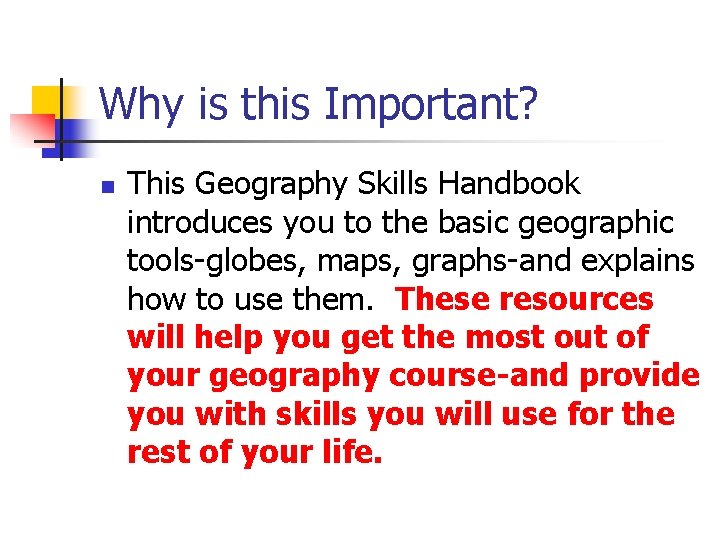 Why is this Important?

This Geography Skills Handbook introduces you to the basic geographic tools-globes, maps, graphs-and explains how to use them. These resources will help you get the most out of your geography course-and provide you with skills you will use for the rest of your life.